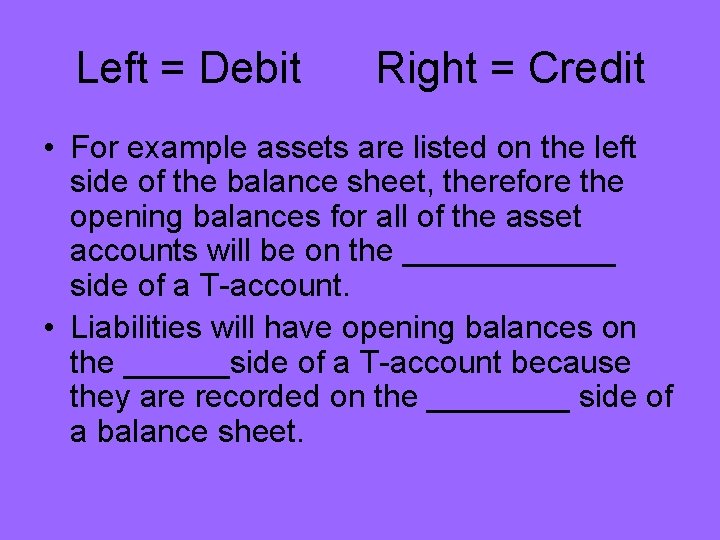 Left = Debit Right = Credit

• For example assets are listed on the left side of the balance sheet, therefore the opening balances for all of the asset accounts will be on the ____________ side of a T-account.

• Liabilities will have opening balances on the ______side of a T-account because they are recorded on the ________ side of a balance sheet.